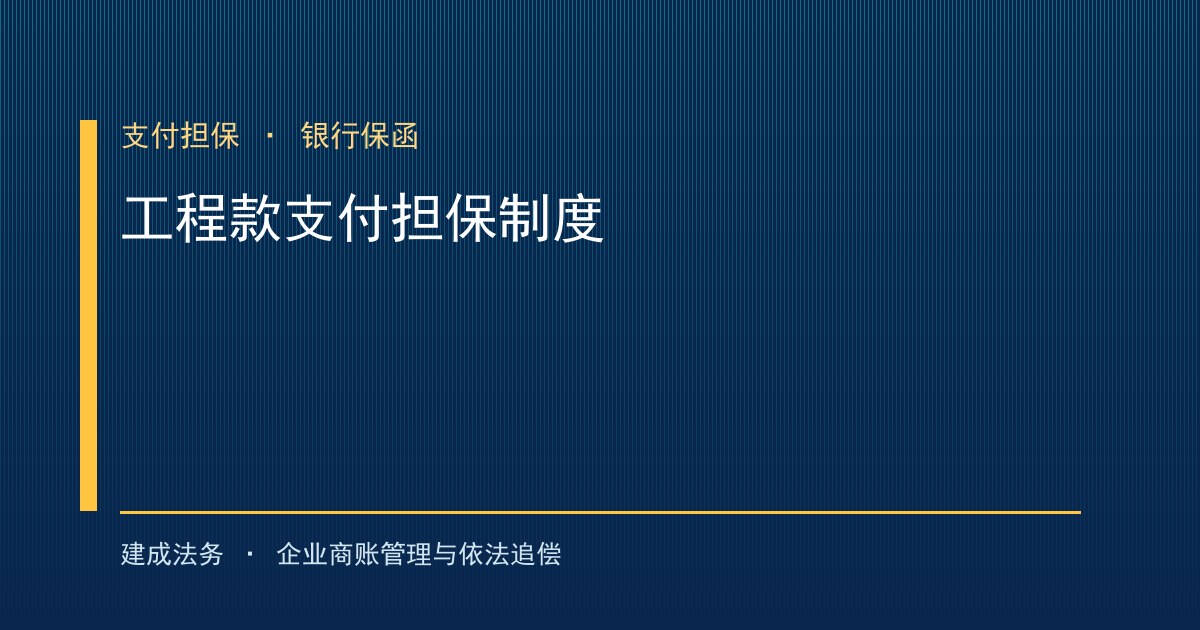 支付担保 · 银行保函

工程款支付担保制度

建成法务 · 企业商账管理与依法追偿